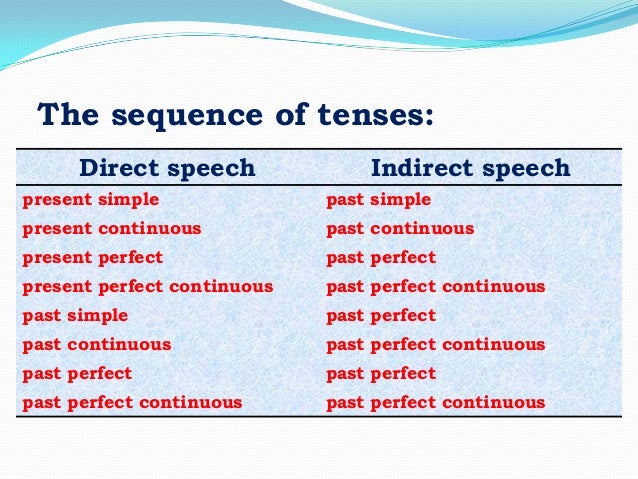 The sequence of tenses:

| Direct speech | Indirect speech |
|---|---|
| present simple | past simple |
| present continuous | past continuous |
| present perfect | past perfect |
| present perfect continuous | past perfect continuous |
| past simple | past perfect |
| past continuous | past perfect continuous |
| past perfect | past perfect |
| past perfect continuous | past perfect continuous |